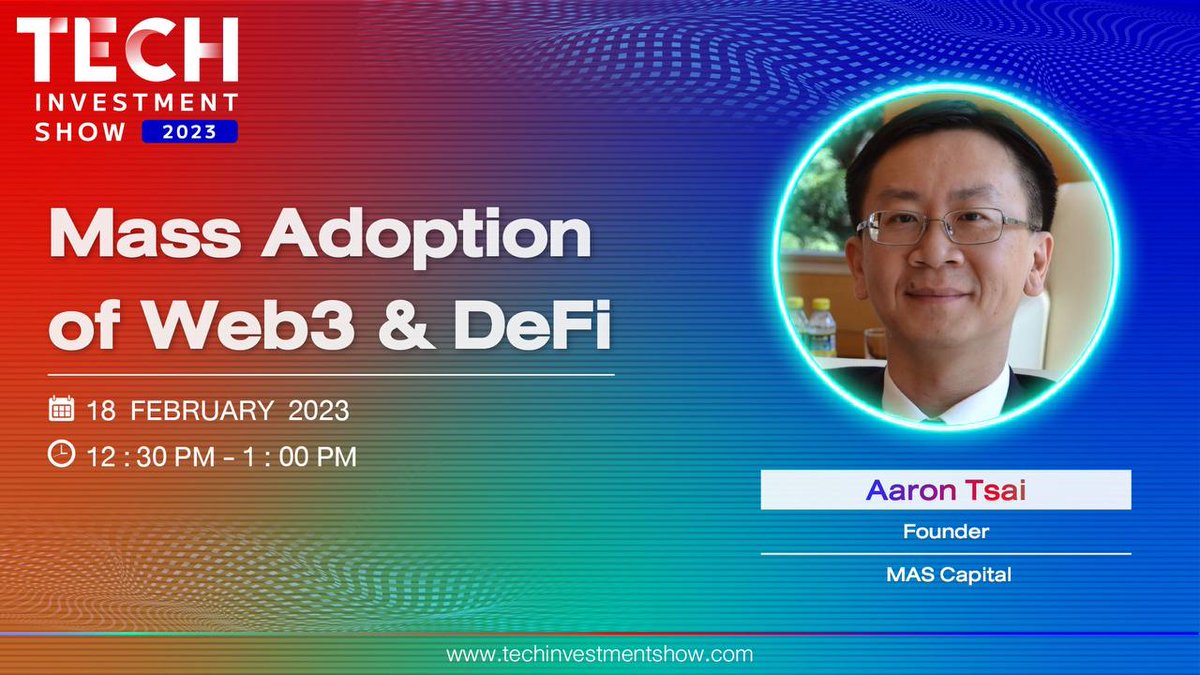 TECH
INVESTMENT
SHOW 2023

Mass Adoption of Web3 & DeFi

18 FEBRUARY 2023
12 : 30 PM - 1 : 00 PM

Aaron Tsai
Founder
MAS Capital

www.techinvestmentshow.com